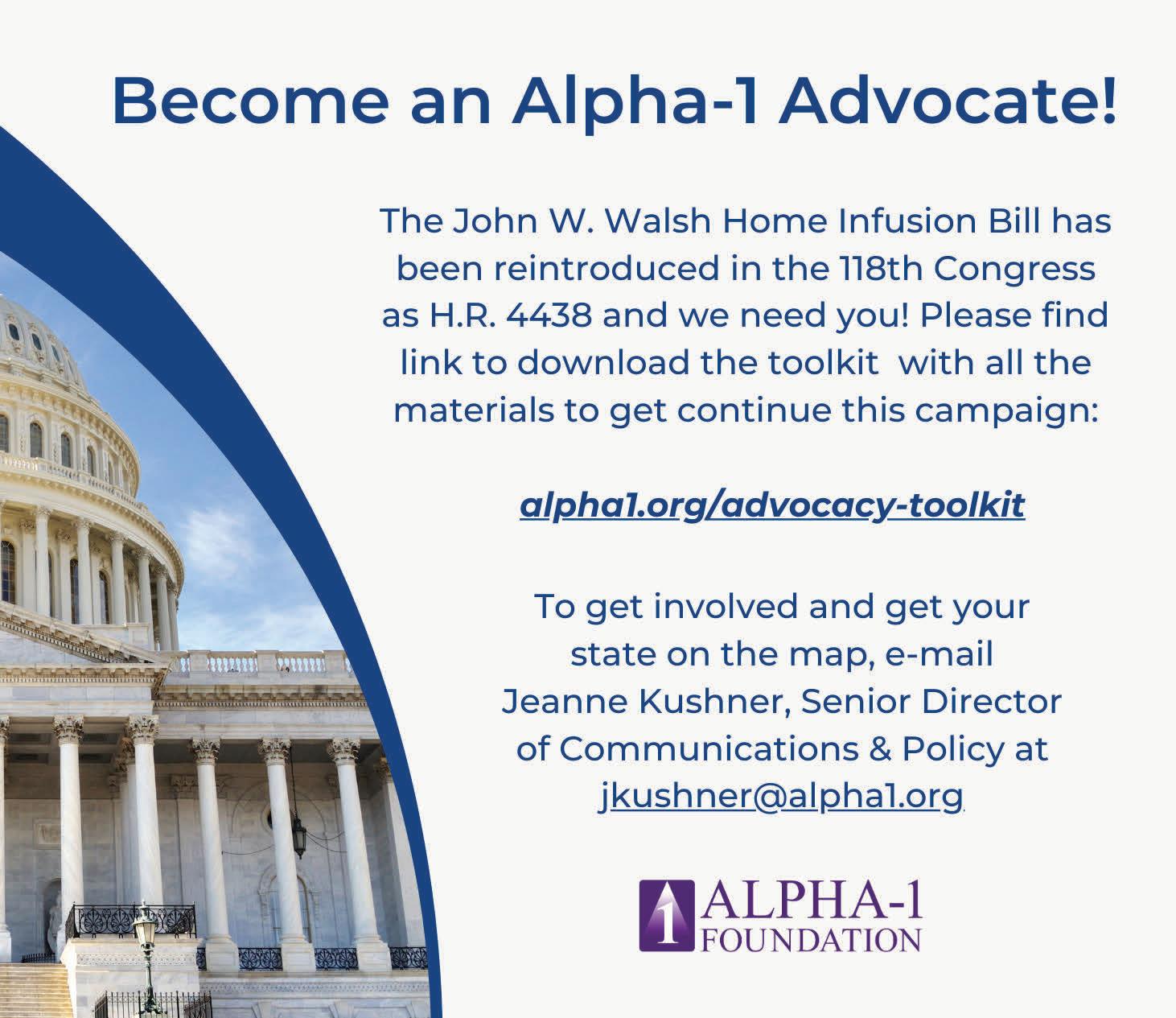 Become an Alpha-1 Advocate!

The John W. Walsh Home Infusion Bill has been reintroduced in the 118th Congress as H.R. 4438 and we need you! Please find link to download the toolkit with all the materials to get continue this campaign:

alpha1.org/advocacy-toolkit

To get involved and get your state on the map, e-mail Jeanne Kushner, Senior Director of Communications & Policy at jkushner@alpha1.org

1 ALPHA-1 FOUNDATION